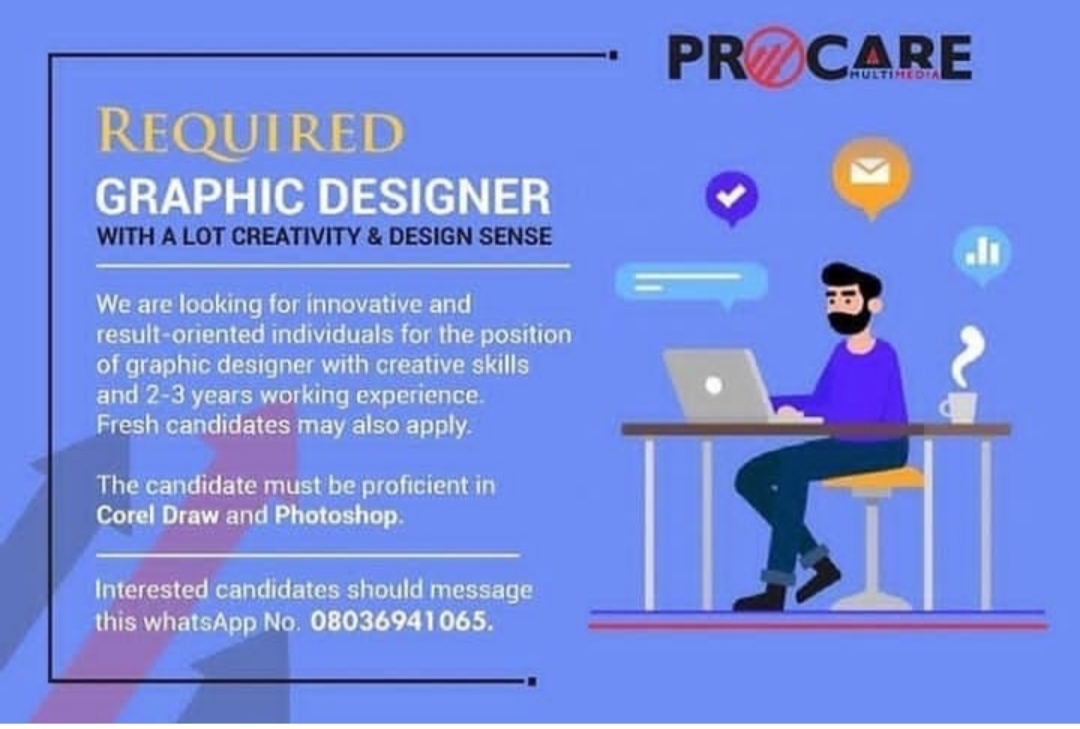 PROCARE
MULTIMEDIA

REQUIRED
GRAPHIC DESIGNER
WITH A LOT CREATIVITY & DESIGN SENSE

We are looking for innovative and result-oriented individuals for the position of graphic designer with creative skills and 2-3 years working experience. Fresh candidates may also apply.

The candidate must be proficient in Corel Draw and Photoshop.

Interested candidates should message this whatsApp No. 08036941065.